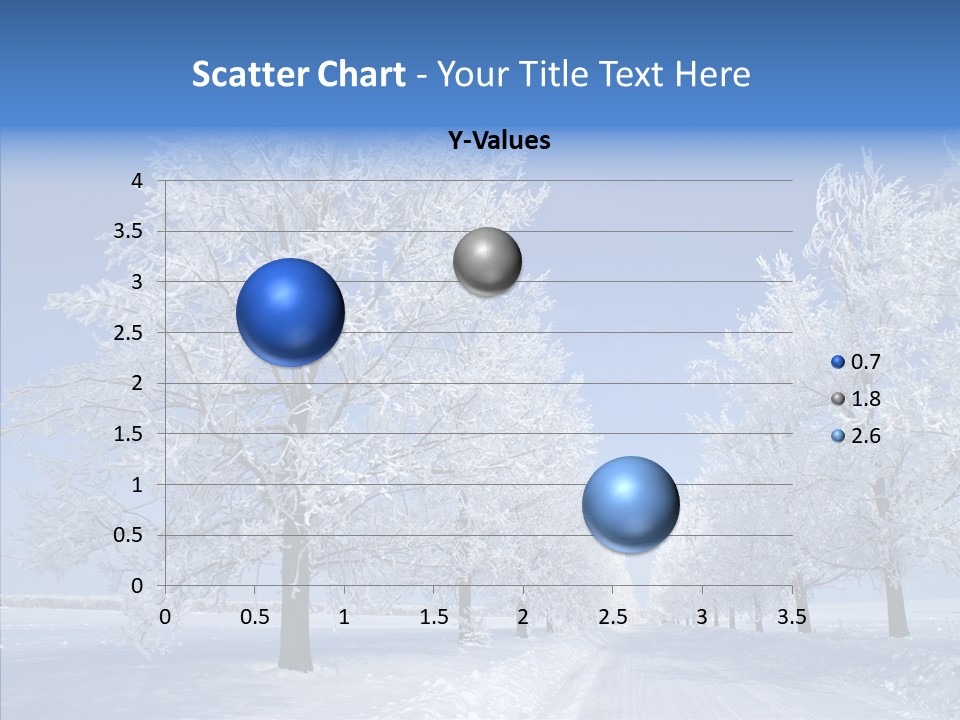 Scatter Chart - Your Title Text Here

Y-Values

4
3.5
3
2.5
2
1.5
1
0.5
0

0 0.5 1 1.5 2 2.5 3 3.5

0.7
1.8
2.6